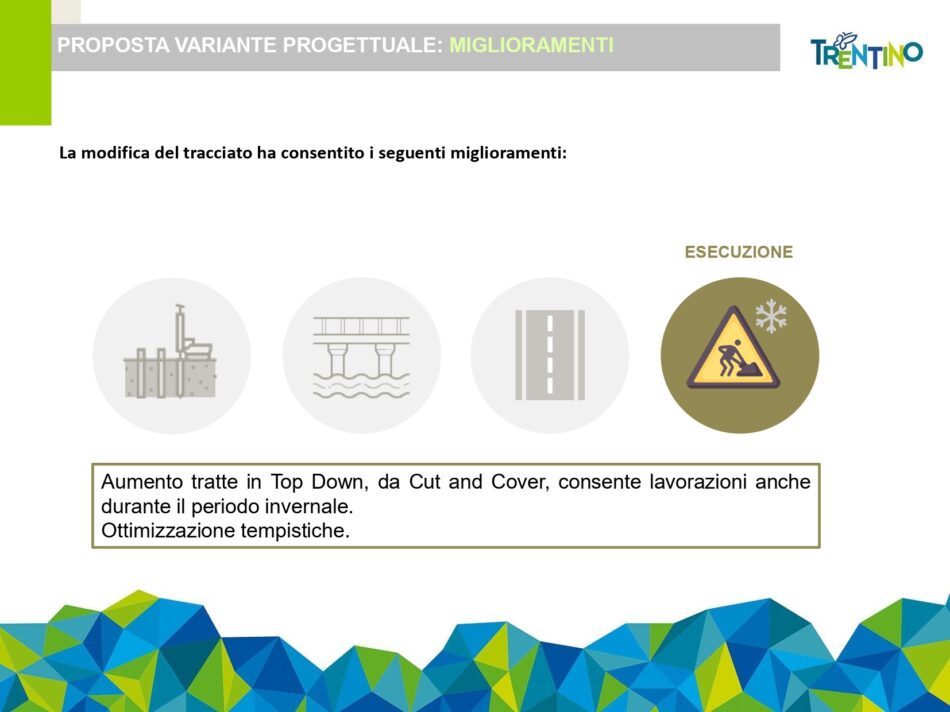 PROPOSTA VARIANTE PROGETTUALE: MIGLIORAMENTI

TRENTINO

La modifica del tracciato ha consentito i seguenti miglioramenti:

ESECUZIONE

Aumento tratte in Top Down, da Cut and Cover, consente lavorazioni anche durante il periodo invernale.
Ottimizzazione tempistiche.